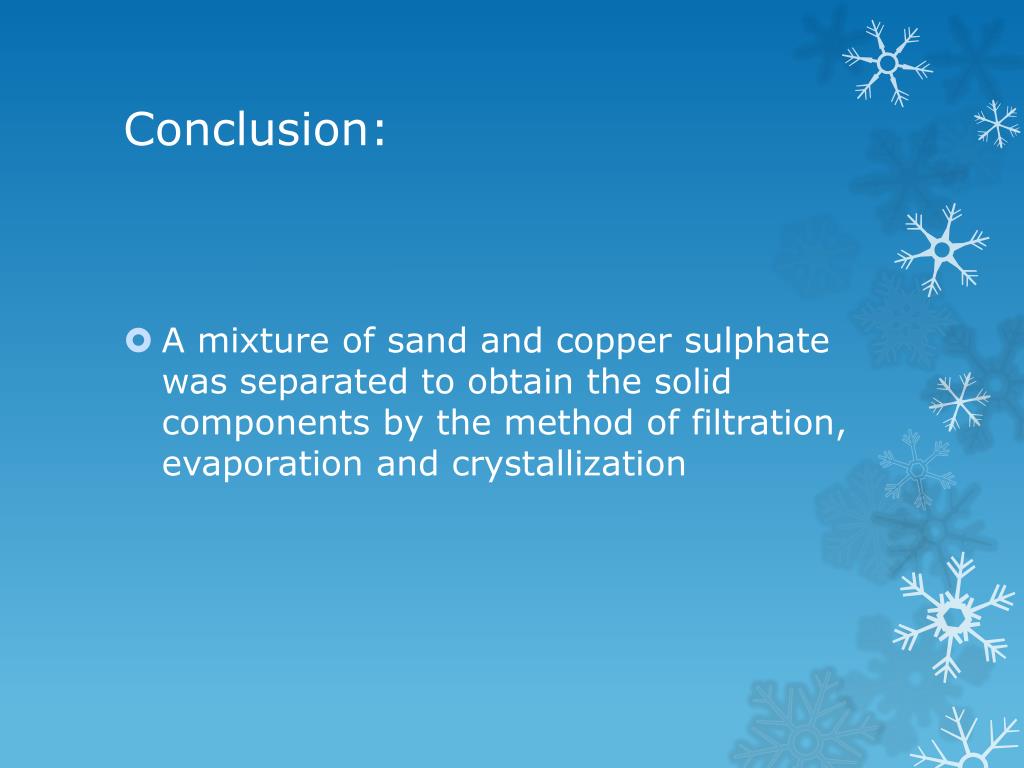 Conclusion:

A mixture of sand and copper sulphate was separated to obtain the solid components by the method of filtration, evaporation and crystallization